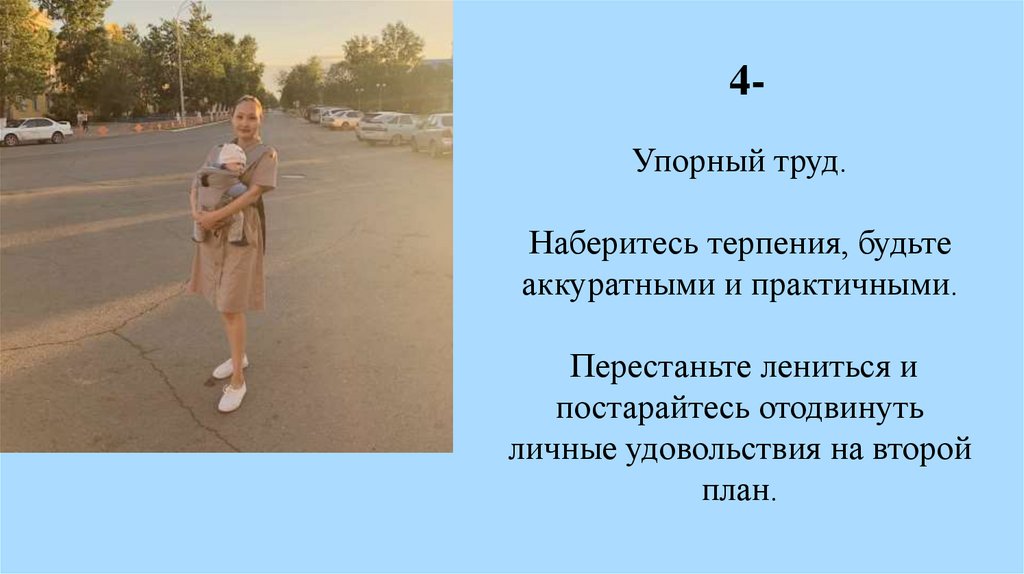 4-

Упорный труд.

Наберитесь терпения, будьте аккуратными и практичными.

Перестаньте лениться и постарайтесь отодвинуть личные удовольствия на второй план.